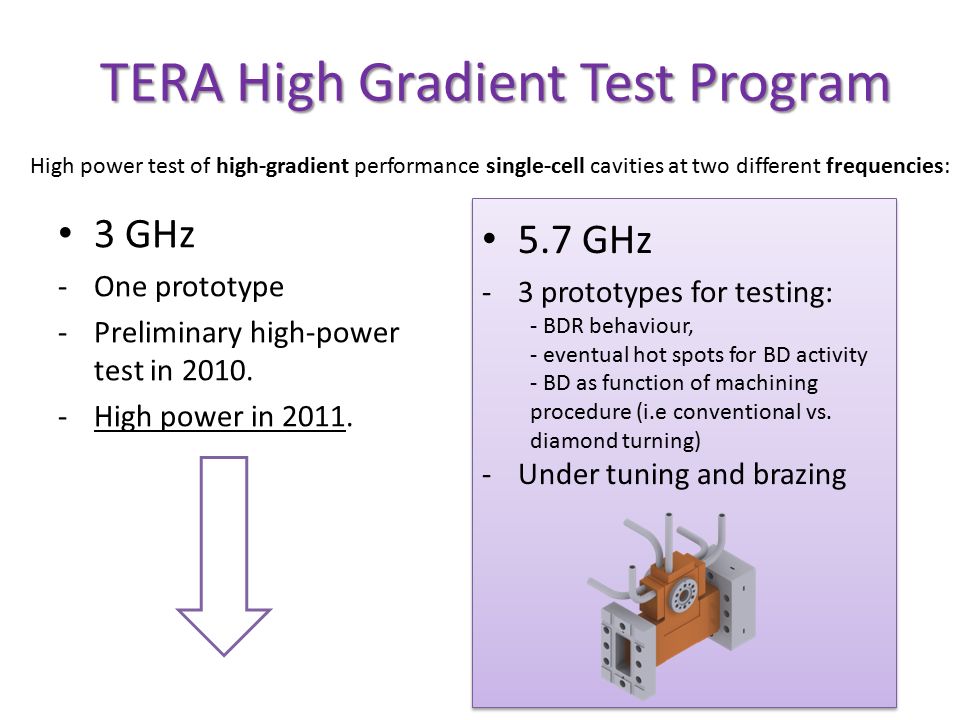 TERA High Gradient Test Program

High power test of high-gradient performance single-cell cavities at two different frequencies:

• 3 GHz
- One prototype
- Preliminary high-power test in 2010.
- High power in 2011.

• 5.7 GHz
- 3 prototypes for testing:
- BDR behaviour,
- eventual hot spots for BD activity
- BD as function of machining procedure (i.e conventional vs. diamond turning)
- Under tuning and brazing